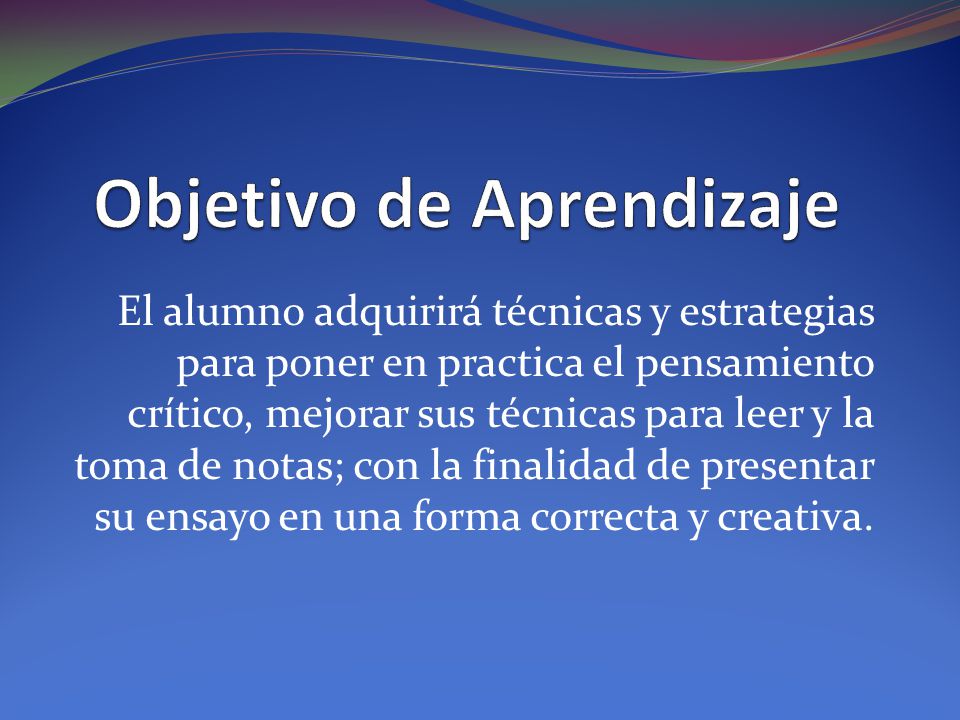 Objetivo de Aprendizaje

El alumno adquirirá técnicas y estrategias para poner en practica el pensamiento crítico, mejorar sus técnicas para leer y la toma de notas; con la finalidad de presentar su ensayo en una forma correcta y creativa.